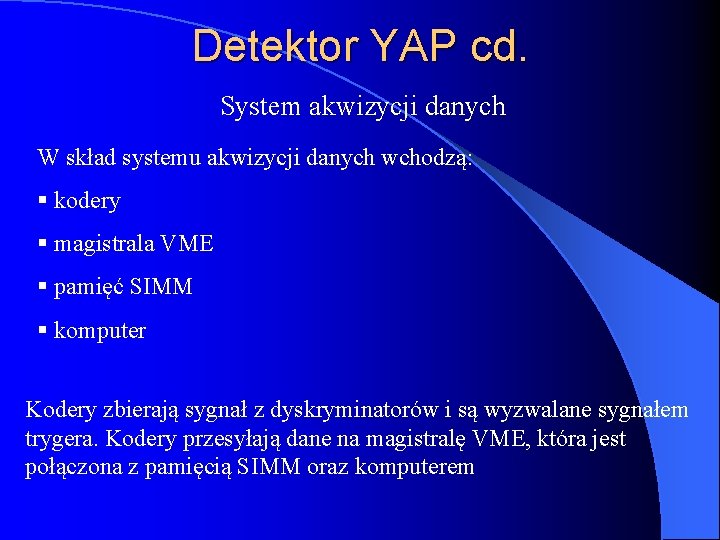 Detektor YAP cd.

System akwizycji danych

W skład systemu akwizycji danych wchodzą:

▪ kodery

▪ magistrala VME

▪ pamięć SIMM

▪ komputer

Kodery zbierają sygnał z dyskryminatorów i są wyzwalane sygnałem trygera. Kodery przesyłają dane na magistralę VME, która jest połączona z pamięcią SIMM oraz komputerem